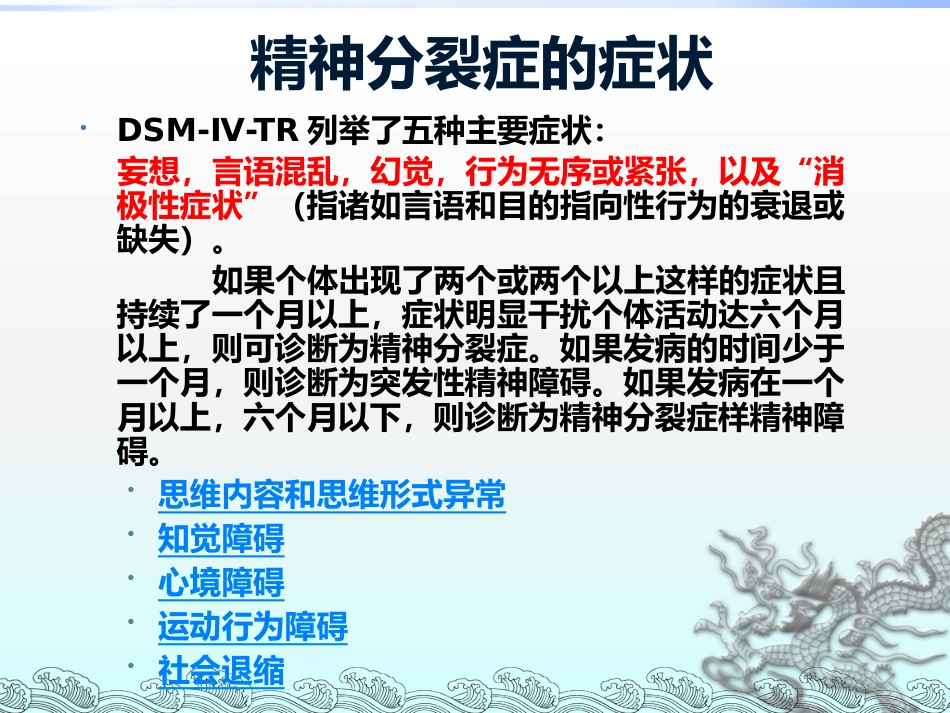 精神分裂症的症状

• DSM-IV-TR 列举了五种主要症状：

妄想，言语混乱，幻觉，行为无序或紧张，以及“消极性症状”（指诸如言语和目的指向性行为的衰退或缺失）。

如果个体出现了两个或两个以上这样的症状且持续了一个月以上，症状明显干扰个体活动达六个月以上，则可诊断为精神分裂症。如果发病的时间少于一个月，则诊断为突发性精神障碍。如果发病在一个月以上，六个月以下，则诊断为精神分裂症样精神障碍。

• 思维内容和思维形式异常
• 知觉障碍
• 心境障碍
• 运动行为障碍
• 社会退缩